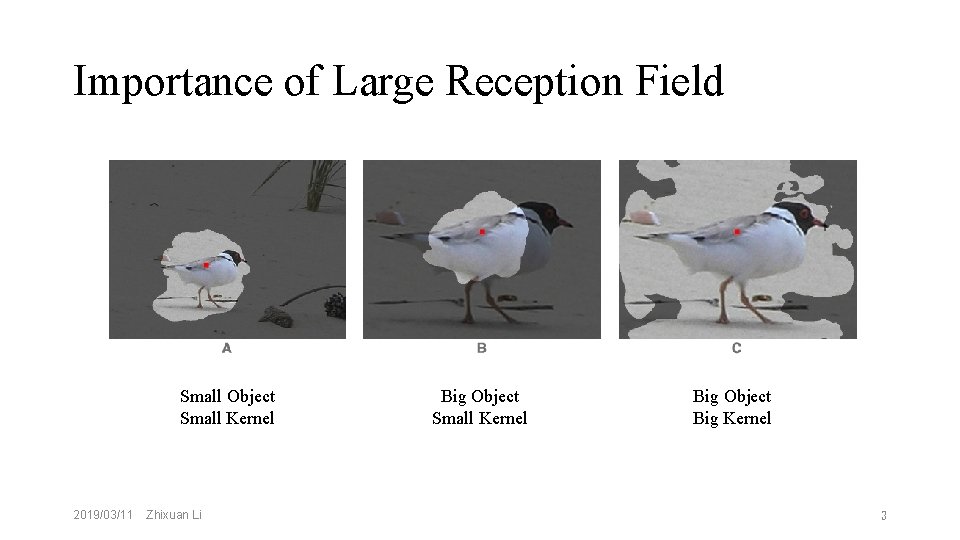 Importance of Large Reception Field

A

B

C

Small Object
Small Kernel

Big Object
Small Kernel

Big Object
Big Kernel

2019/03/11 Zhixuan Li

3